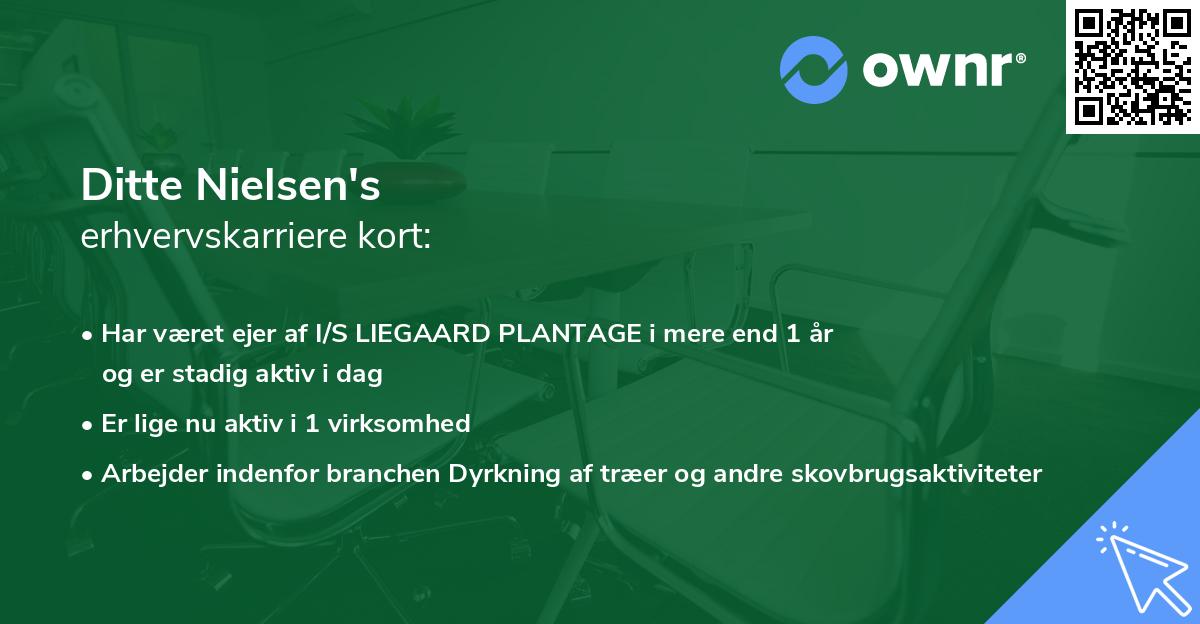 ownr®

Ditte Nielsen's
erhvervskarriere kort:

• Har været ejer af I/S LIEGAARD PLANTAGE i mere end 1 år og er stadig aktiv i dag
• Er lige nu aktiv i 1 virksomhed
• Arbejder indenfor branchen Dyrkning af træer og andre skovbrugsaktiviteter